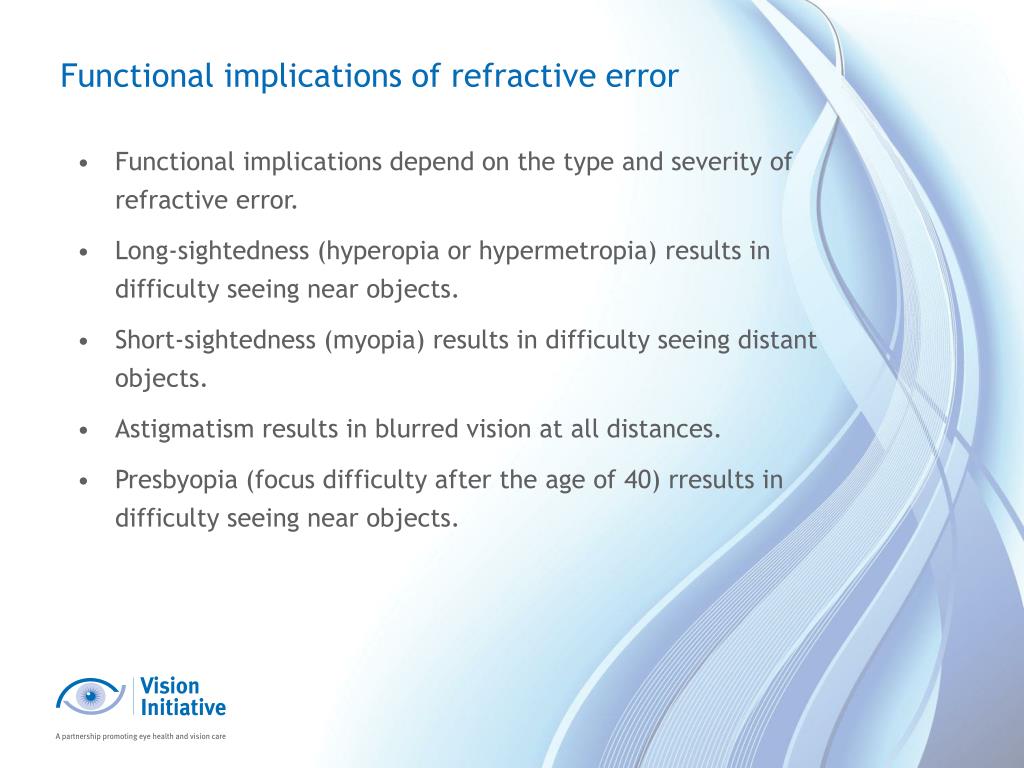 Functional implications of refractive error

• Functional implications depend on the type and severity of refractive error.

• Long-sightedness (hyperopia or hypermetropia) results in difficulty seeing near objects.

• Short-sightedness (myopia) results in difficulty seeing distant objects.

• Astigmatism results in blurred vision at all distances.

• Presbyopia (focus difficulty after the age of 40) rresults in difficulty seeing near objects.

Vision Initiative

A partnership promoting eye health and vision care